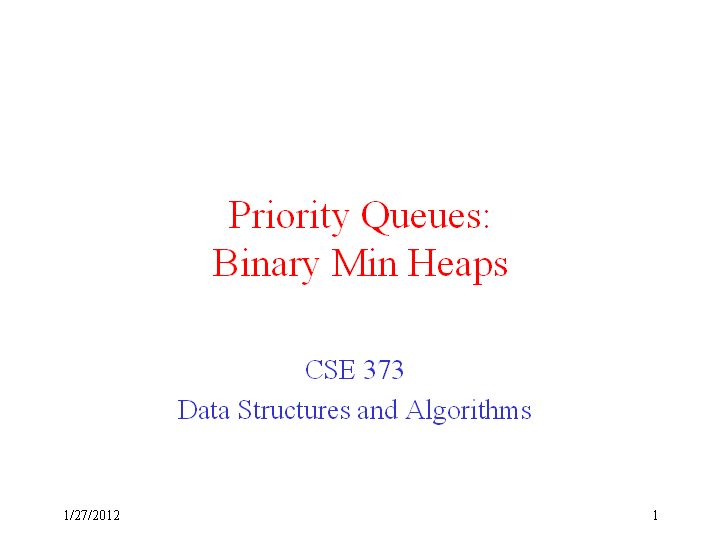 Priority Queues:
Binary Min Heaps

CSE 373
Data Structures and Algorithms

1/27/2012

1